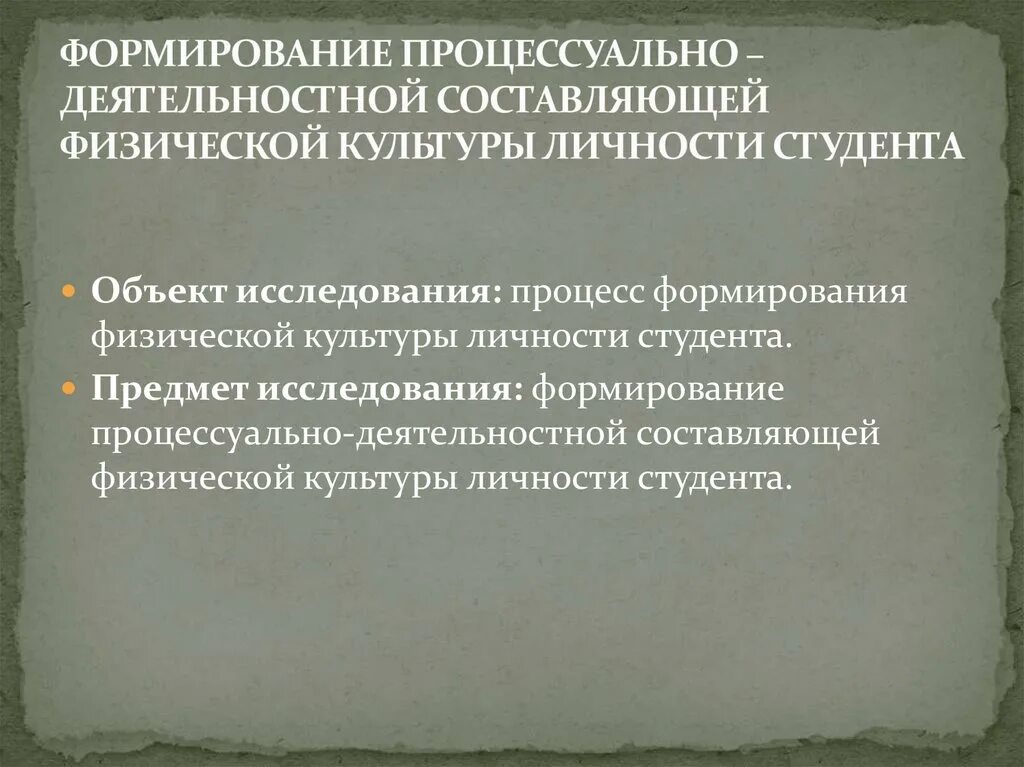 ФОРМИРОВАНИЕ ПРОЦЕССУАЛЬНО – ДЕЯТЕЛЬНОСТНОЙ СОСТАВЛЯЮЩЕЙ ФИЗИЧЕСКОЙ КУЛЬТУРЫ ЛИЧНОСТИ СТУДЕНТА

Объект исследования: процесс формирования физической культуры личности студента.

Предмет исследования: формирование процессуально-деятельностной составляющей физической культуры личности студента.